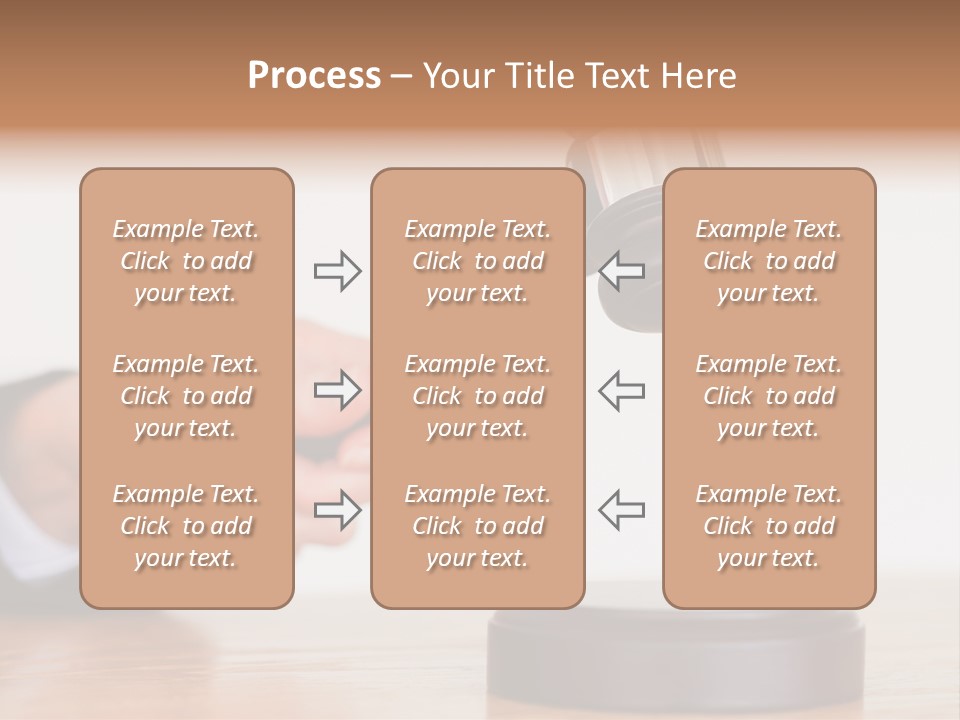 Process – Your Title Text Here

Example Text. Click to add your text.

Example Text. Click to add your text.

Example Text. Click to add your text.

Example Text. Click to add your text.

Example Text. Click to add your text.

Example Text. Click to add your text.

Example Text. Click to add your text.

Example Text. Click to add your text.

Example Text. Click to add your text.